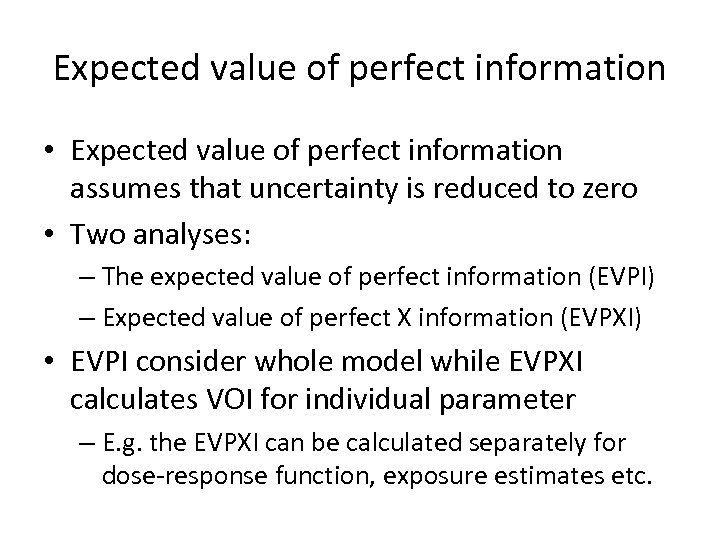 Expected value of perfect information

• Expected value of perfect information assumes that uncertainty is reduced to zero
• Two analyses:
– The expected value of perfect information (EVPI)
– Expected value of perfect X information (EVPXI)
• EVPI consider whole model while EVPXI calculates VOI for individual parameter
– E.g. the EVPXI can be calculated separately for dose-response function, exposure estimates etc.